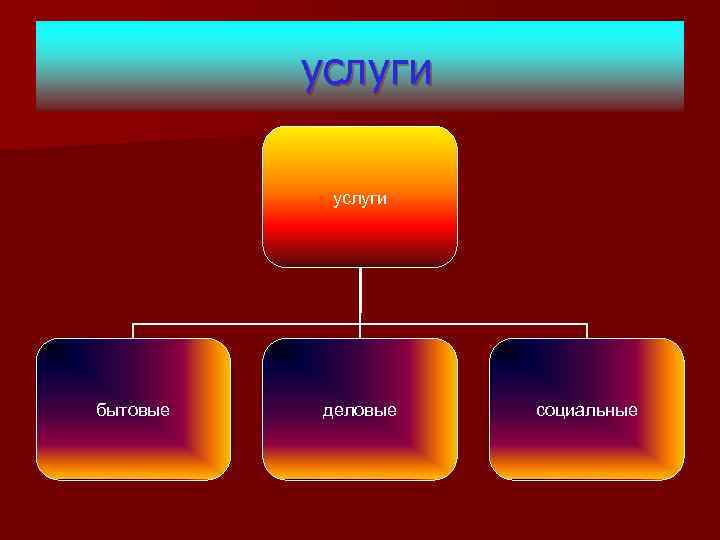 услуги

услуги

бытовые

деловые

социальные